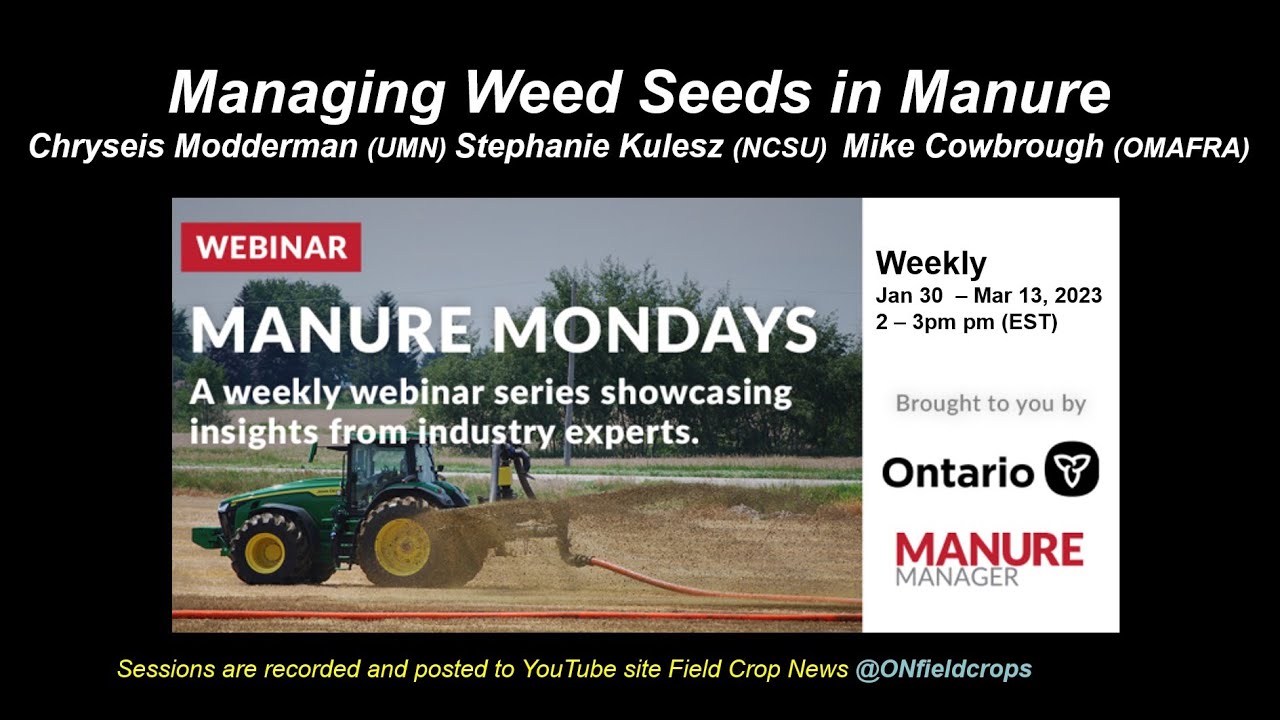 Managing Weed Seeds in Manure
Chryseis Modderman (UMN) Stephanie Kulesz (NCSU) Mike Cowbrough (OMAFRA)

WEBINAR

MANURE MONDAYS

A weekly webinar series showcasing insights from industry experts.

Weekly
Jan 30 – Mar 13, 2023
2 – 3pm pm (EST)

Brought to you by

Ontario

MANURE
MANAGER

Sessions are recorded and posted to YouTube site Field Crop News @ONfieldcrops